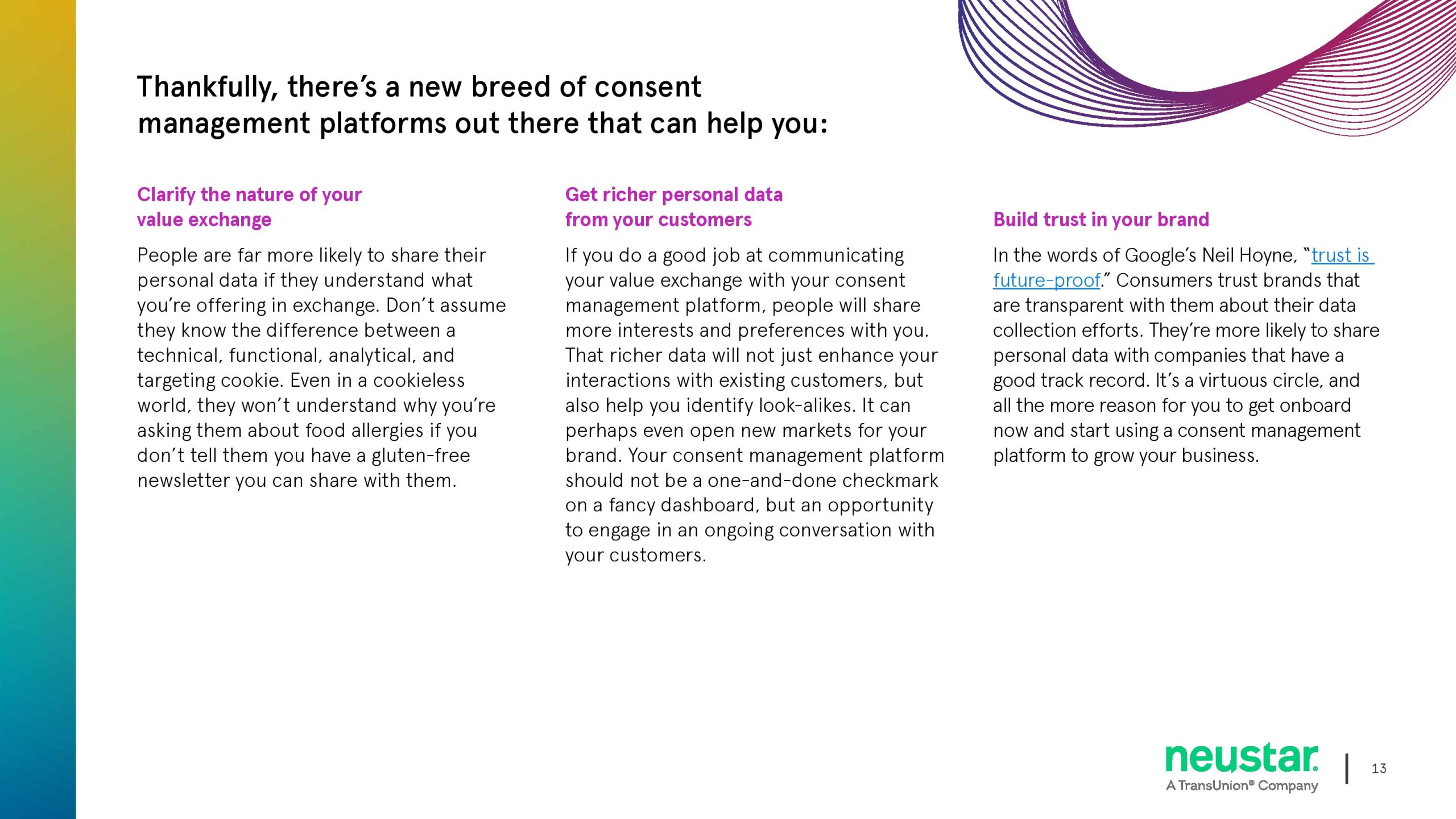 Thankfully, there's a new breed of consent management platforms out there that can help you:

Clarify the nature of your value exchange

People are far more likely to share their personal data if they understand what you're offering in exchange. Don't assume they know the difference between a technical, functional, analytical, and targeting cookie. Even in a cookieless world, they won't understand why you're asking them about food allergies if you don't tell them you have a gluten-free newsletter you can share with them.

Get richer personal data from your customers

If you do a good job at communicating your value exchange with your consent management platform, people will share more interests and preferences with you. That richer data will not just enhance your interactions with existing customers, but also help you identify look-alikes. It can perhaps even open new markets for your brand. Your consent management platform should not be a one-and-done checkmark on a fancy dashboard, but an opportunity to engage in an ongoing conversation with your customers.

Build trust in your brand

In the words of Google's Neil Hoyne, "trust is future-proof." Consumers trust brands that are transparent with them about their data collection efforts. They're more likely to share personal data with companies that have a good track record. It's a virtuous circle, and all the more reason for you to get onboard now and start using a consent management platform to grow your business.

neustar.
A TransUnion® Company

13